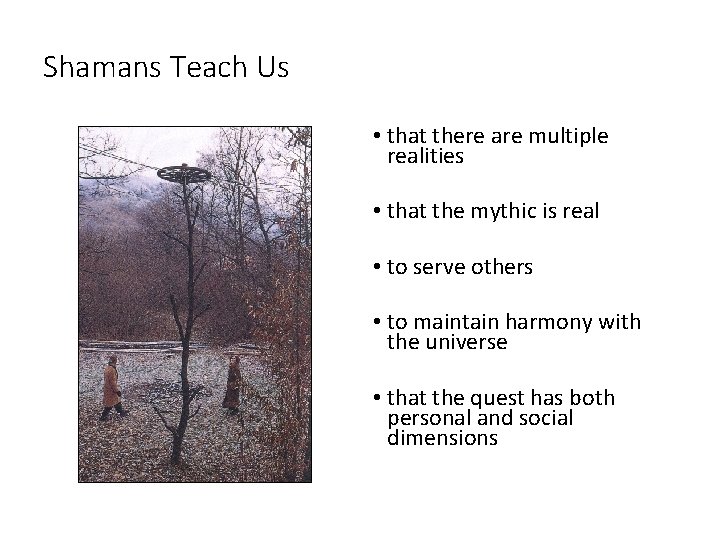 Shamans Teach Us

• that there are multiple realities

• that the mythic is real

• to serve others

• to maintain harmony with the universe

• that the quest has both personal and social dimensions